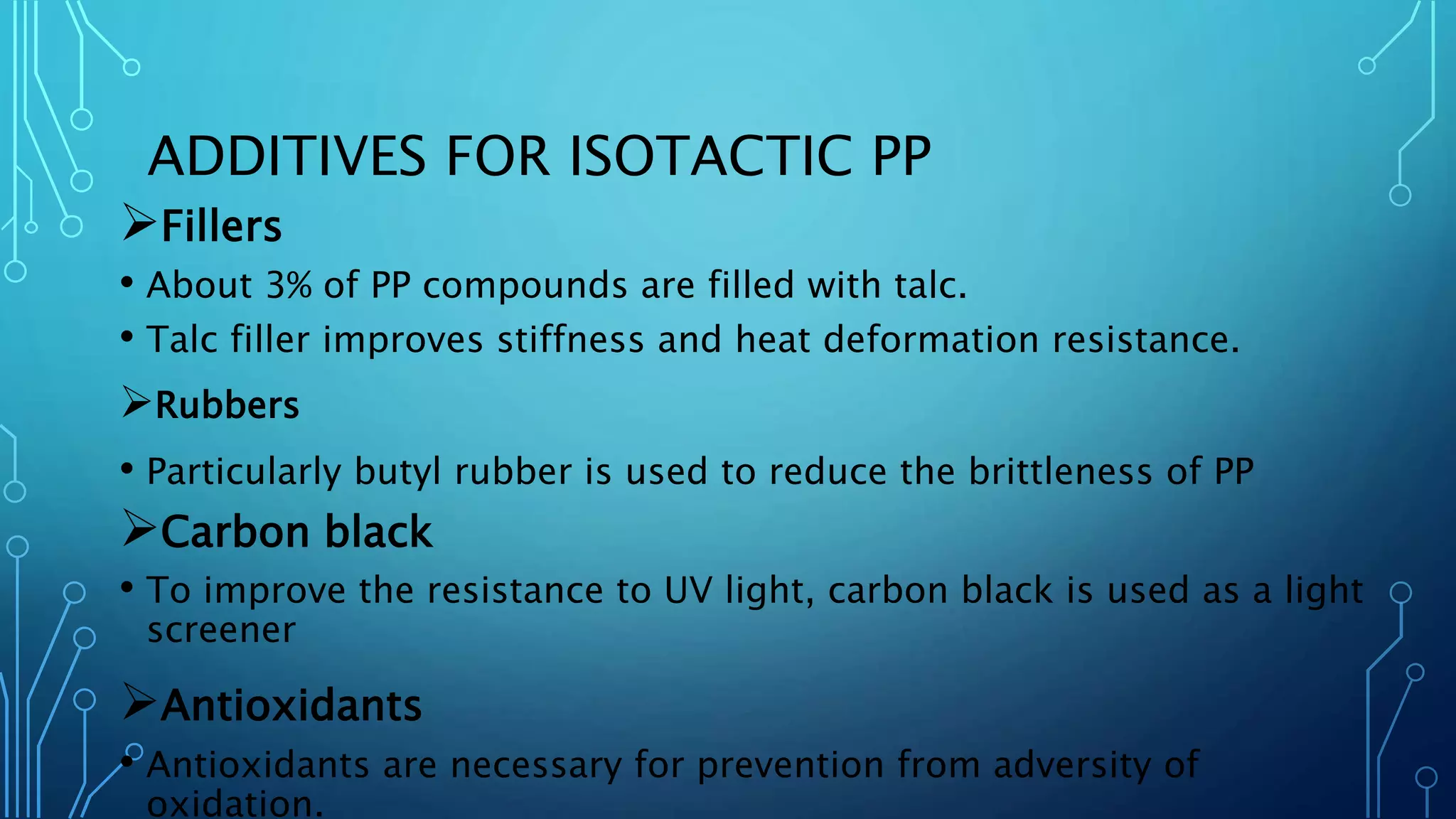 ADDITIVES FOR ISOTACTIC PP

➢Fillers

• About 3% of PP compounds are filled with talc.

• Talc filler improves stiffness and heat deformation resistance.

➢Rubbers

• Particularly butyl rubber is used to reduce the brittleness of PP

➢Carbon black

• To improve the resistance to UV light, carbon black is used as a light screener

➢Antioxidants

• Antioxidants are necessary for prevention from adversity of oxidation.